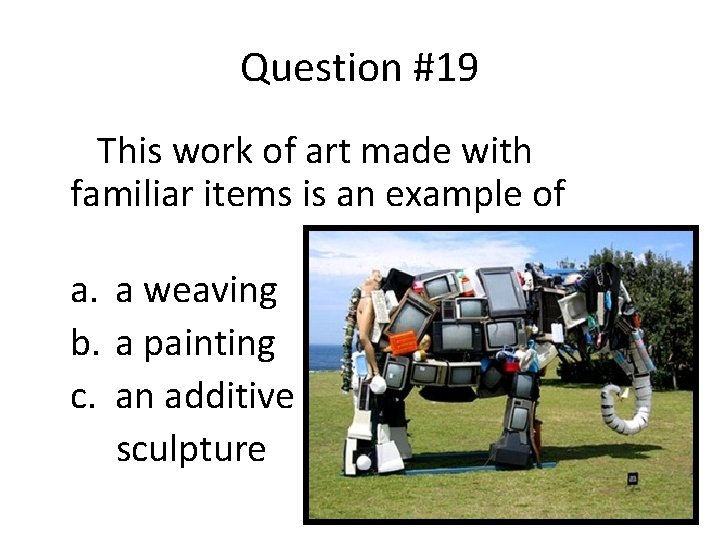 Question #19

This work of art made with familiar items is an example of

a. a weaving
b. a painting
c. an additive sculpture